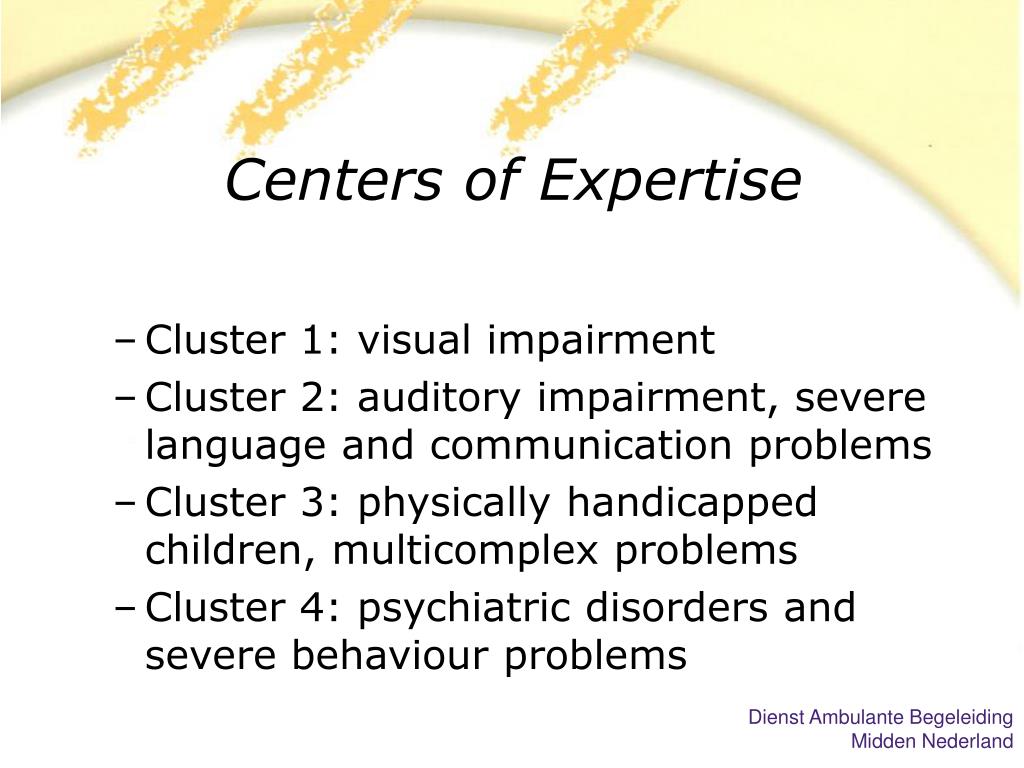 Centers of Expertise

– Cluster 1: visual impairment
– Cluster 2: auditory impairment, severe language and communication problems
– Cluster 3: physically handicapped children, multicomplex problems
– Cluster 4: psychiatric disorders and severe behaviour problems

Dienst Ambulante Begeleiding
Midden Nederland